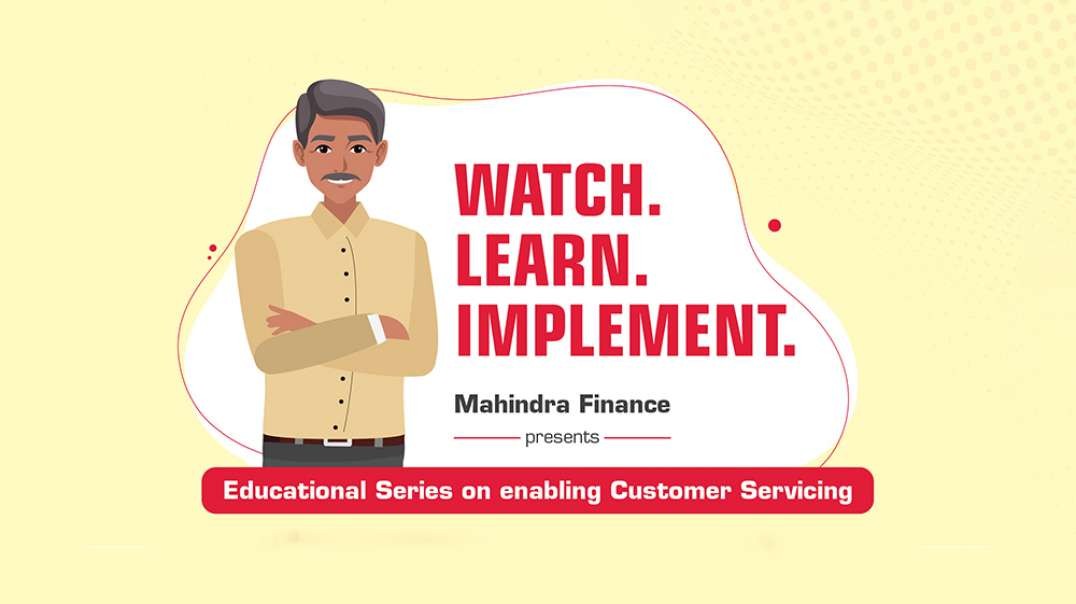 WATCH.
LEARN.
IMPLEMENT.

Mahindra Finance
presents

Educational Series on enabling Customer Servicing